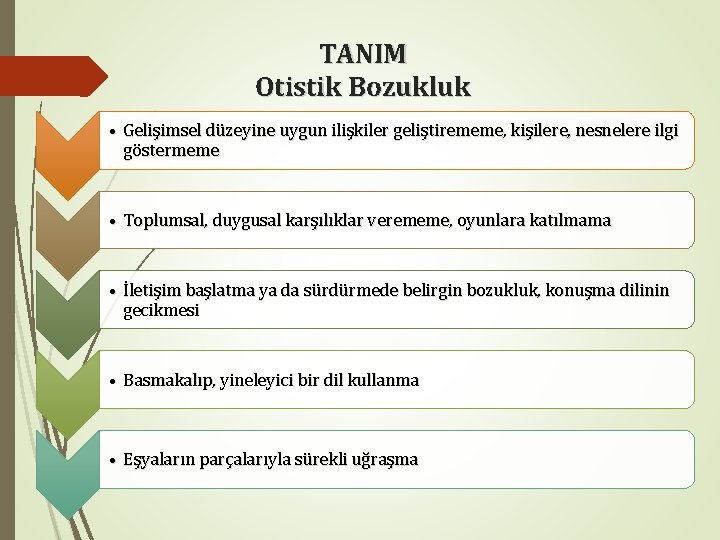 TANIM
Otistik Bozukluk

• Gelişimsel düzeyine uygun ilişkiler geliştirememe, kişilere, nesnelere ilgi göstermeme

• Toplumsal, duygusal karşılıklar verememe, oyunlara katılmama

• İletişim başlatma ya da sürdürmede belirgin bozukluk, konuşma dilinin gecikmesi

• Basmakalıp, yineleyici bir dil kullanma

• Eşyaların parçalarıyla sürekli uğraşma